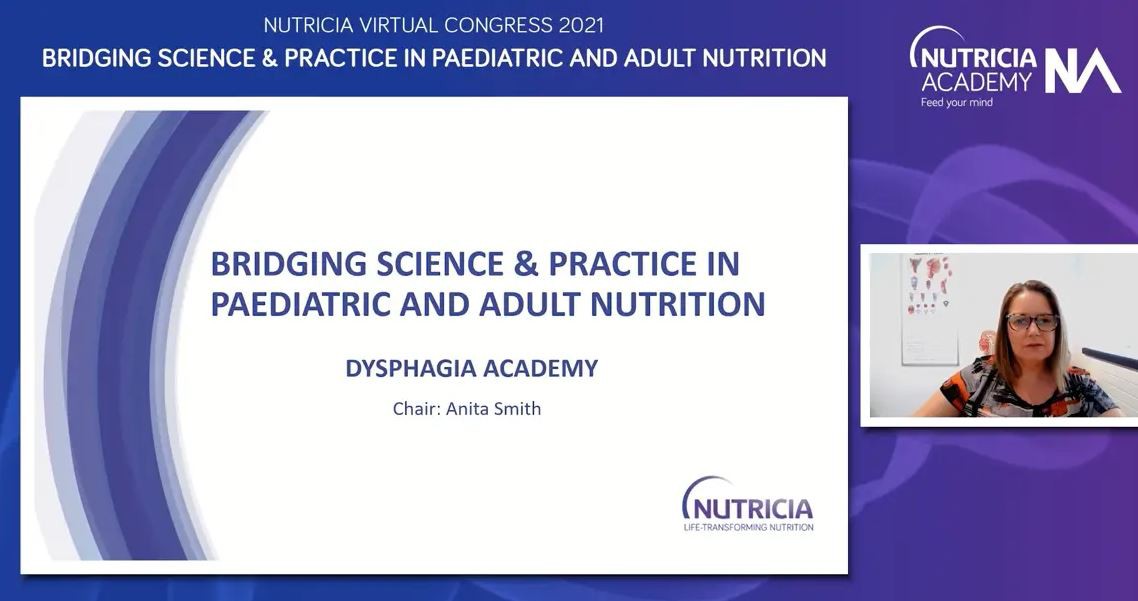 NUTRICIA VIRTUAL CONGRESS 2021
BRIDGING SCIENCE & PRACTICE IN PAEDIATRIC AND ADULT NUTRITION

NUTRICIA ACADEMY NA
Feed your mind

BRIDGING SCIENCE & PRACTICE IN PAEDIATRIC AND ADULT NUTRITION

DYSPHAGIA ACADEMY

Chair: Anita Smith

NUTRICIA
LIFE-TRANSFORMING NUTRITION